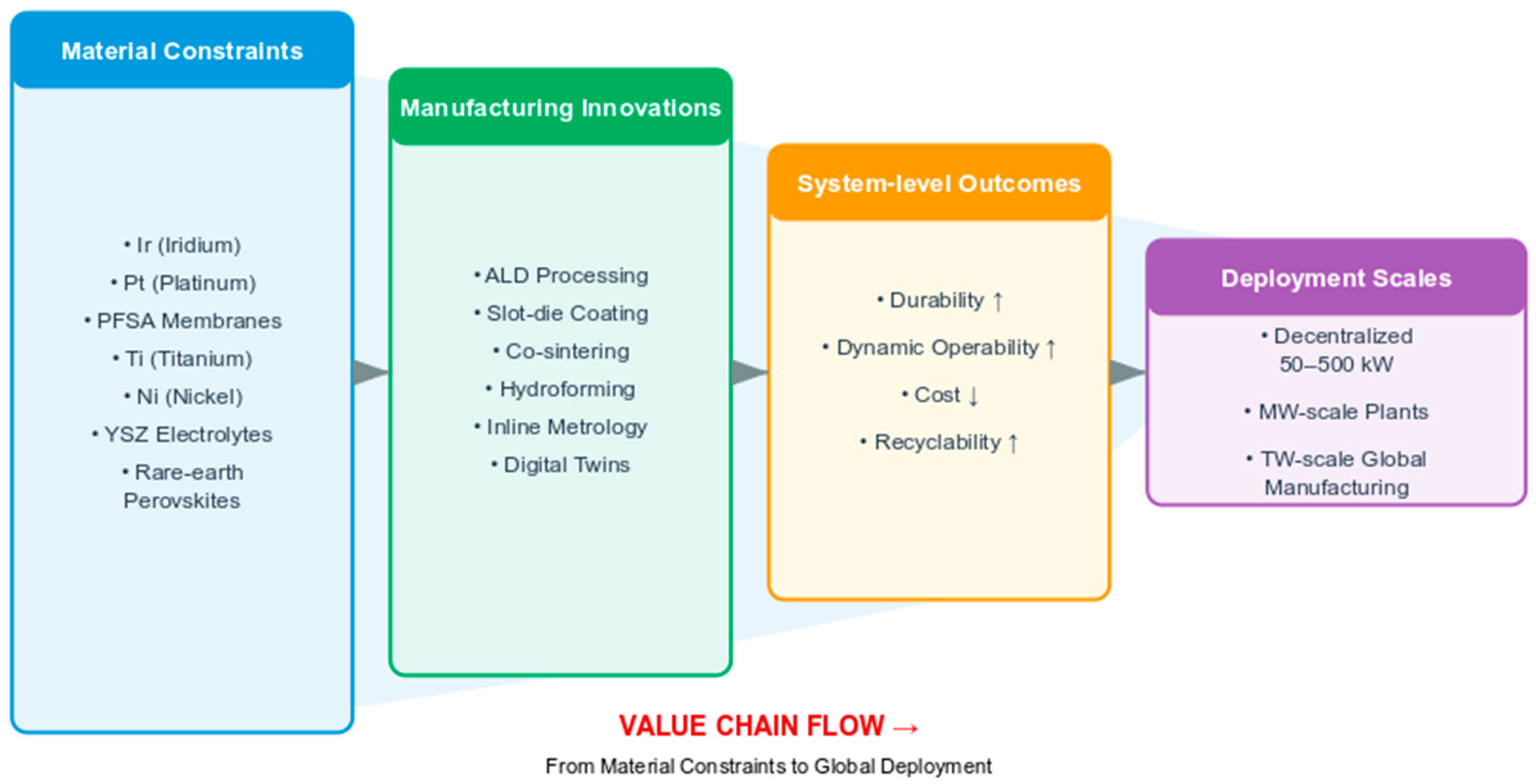 Material Constraints

• Ir (Iridium)
• Pt (Platinum)
• PFSA Membranes
• Ti (Titanium)
• Ni (Nickel)
• YSZ Electrolytes
• Rare-earth Perovskites

Manufacturing Innovations

• ALD Processing
• Slot-die Coating
• Co-sintering
• Hydroforming
• Inline Metrology
• Digital Twins

System-level Outcomes

• Durability ↑
• Dynamic Operability ↑
• Cost ↓
• Recyclability ↑

Deployment Scales

• Decentralized 50–500 kW
• MW-scale Plants
• TW-scale Global Manufacturing

VALUE CHAIN FLOW →

From Material Constraints to Global Deployment